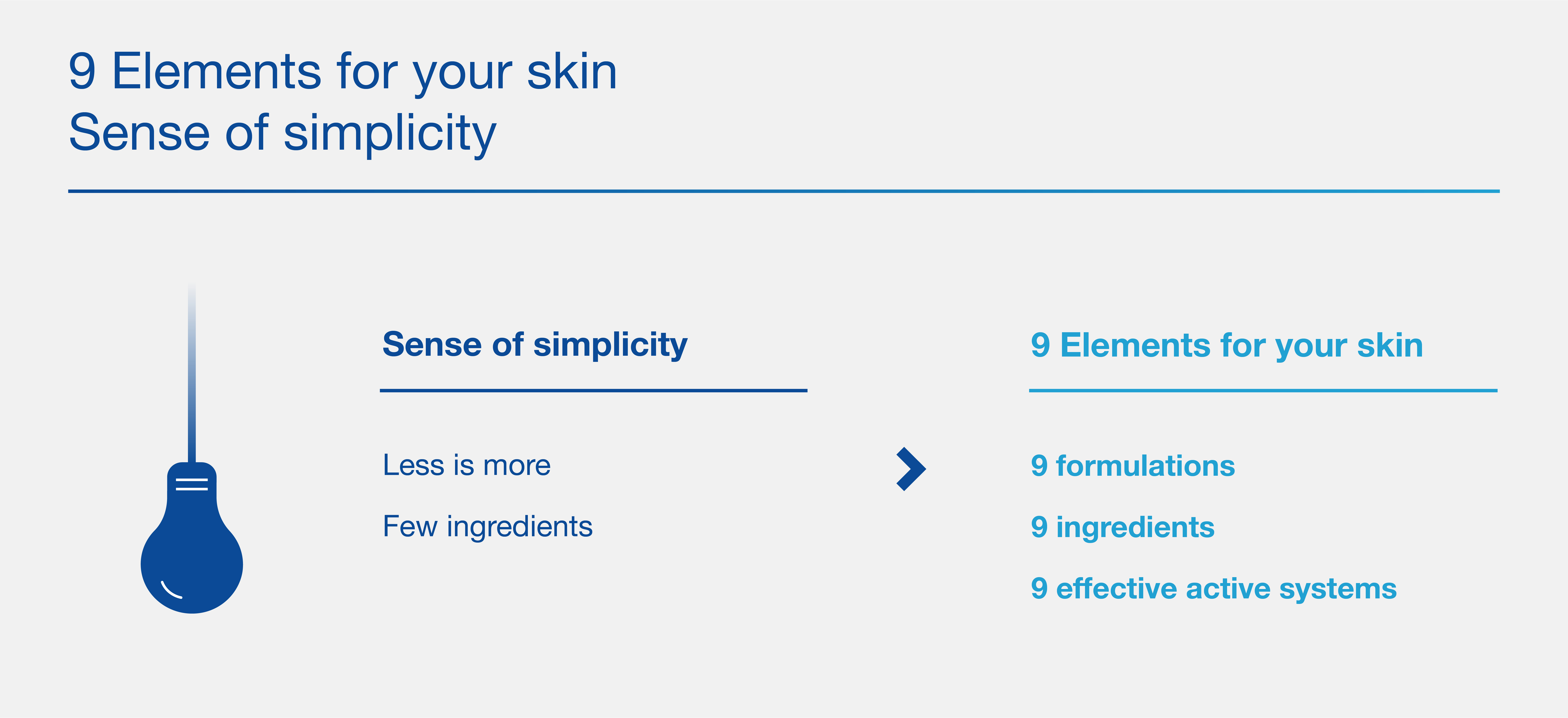 9 Elements for your skin
Sense of simplicity

Sense of simplicity

Less is more

Few ingredients

9 Elements for your skin

9 formulations

9 ingredients

9 effective active systems